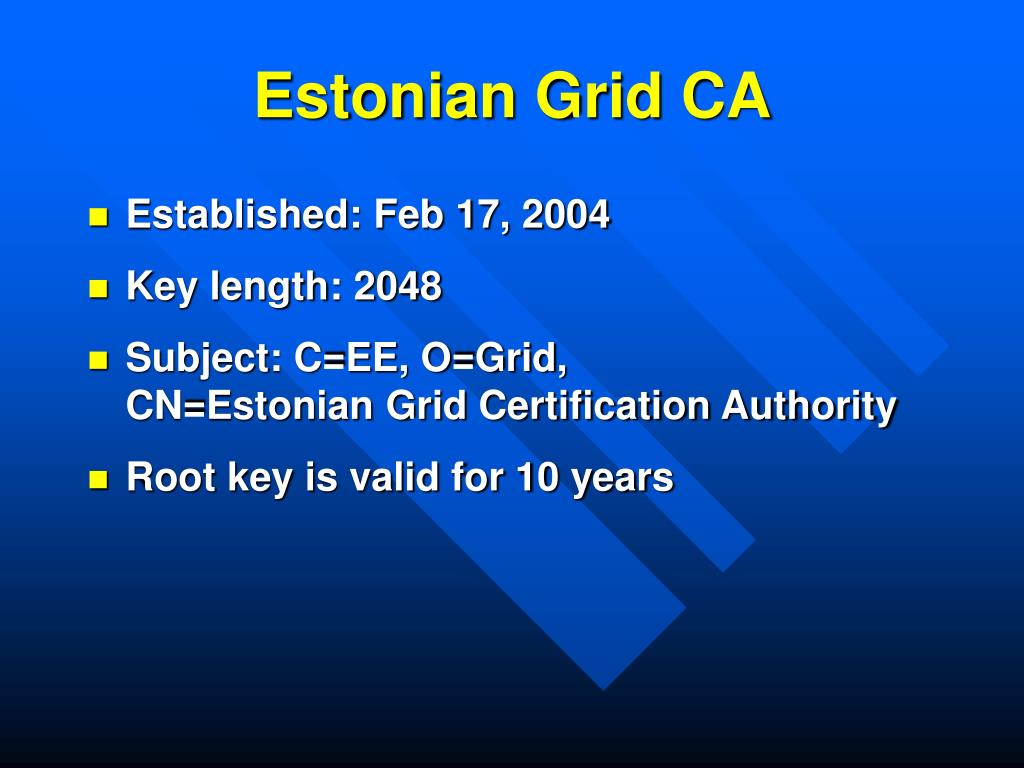 Estonian Grid CA

- Established: Feb 17, 2004
- Key length: 2048
- Subject: C=EE, O=Grid, CN=Estonian Grid Certification Authority
- Root key is valid for 10 years